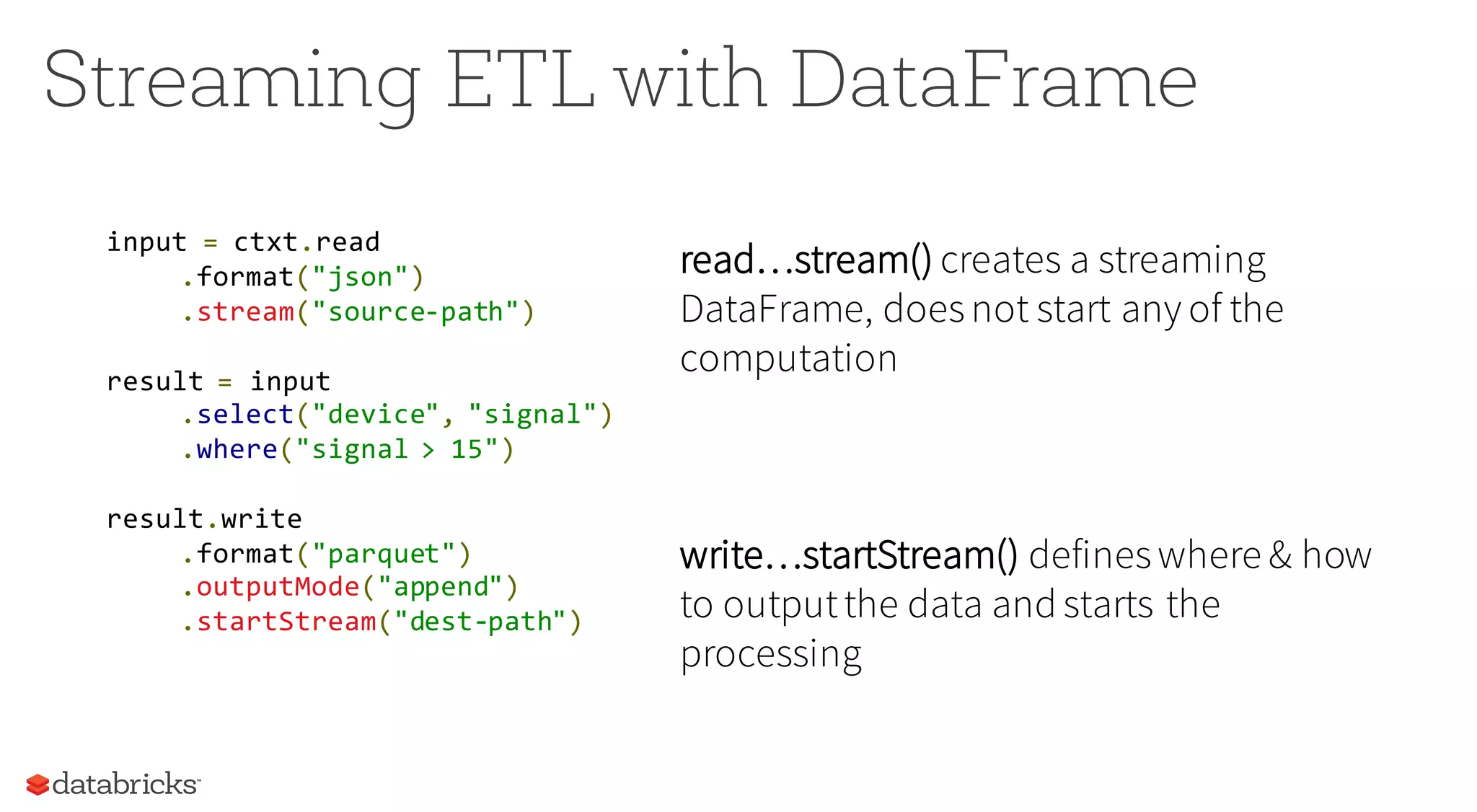 Streaming ETL with DataFrame

input = ctxt.read
    .format("json")
    .stream("source-path")

result = input
    .select("device", "signal")
    .where("signal > 15")

result.write
    .format("parquet")
    .outputMode("append")
    .startStream("dest-path")

read…stream() creates a streaming DataFrame, does not start any of the computation

write…startStream() defines where & how to output the data and starts the processing

databricks